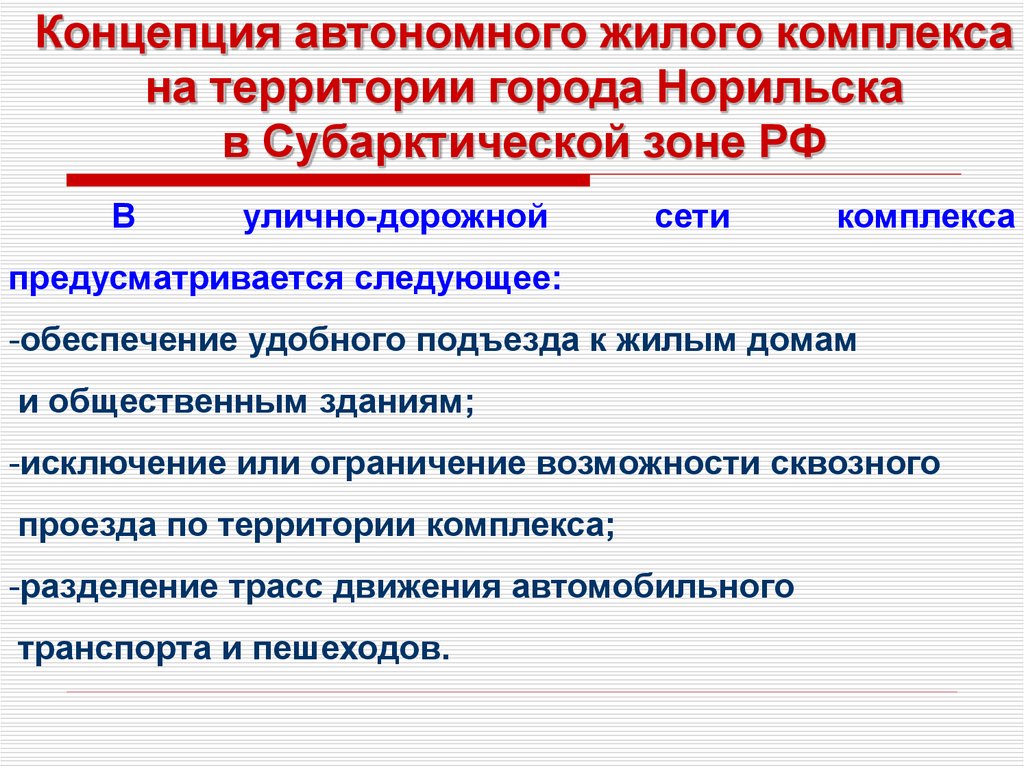 Концепция автономного жилого комплекса на территории города Норильска в Субарктической зоне РФ

В улично-дорожной сети комплекса предусматривается следующее:
-обеспечение удобного подъезда к жилым домам и общественным зданиям;
-исключение или ограничение возможности сквозного проезда по территории комплекса;
-разделение трасс движения автомобильного транспорта и пешеходов.